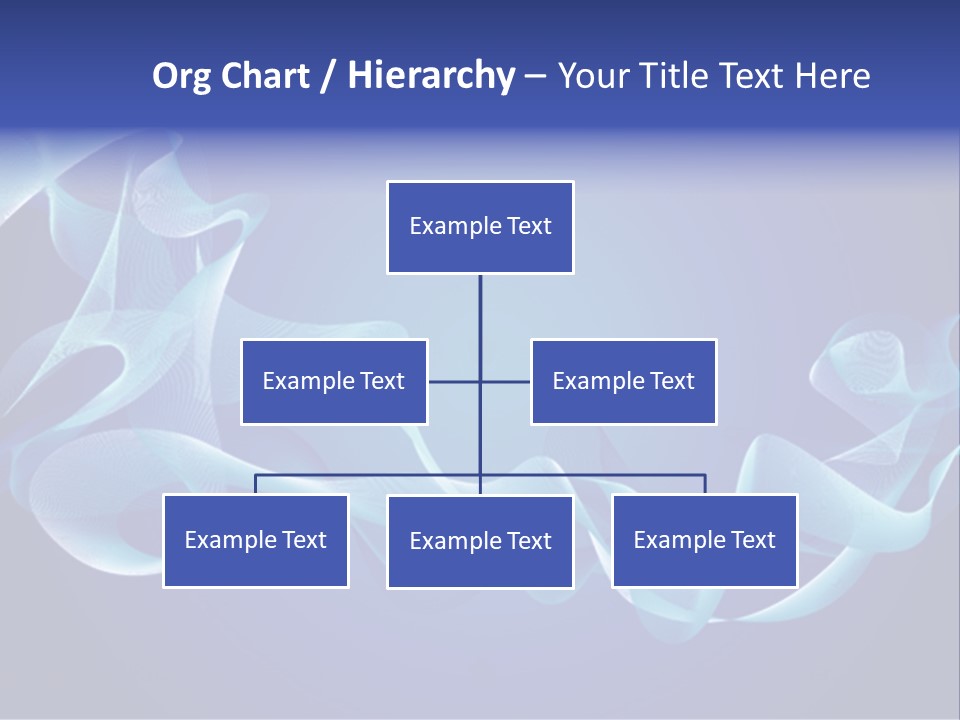 Org Chart / Hierarchy – Your Title Text Here

Example Text

Example Text

Example Text

Example Text

Example Text

Example Text